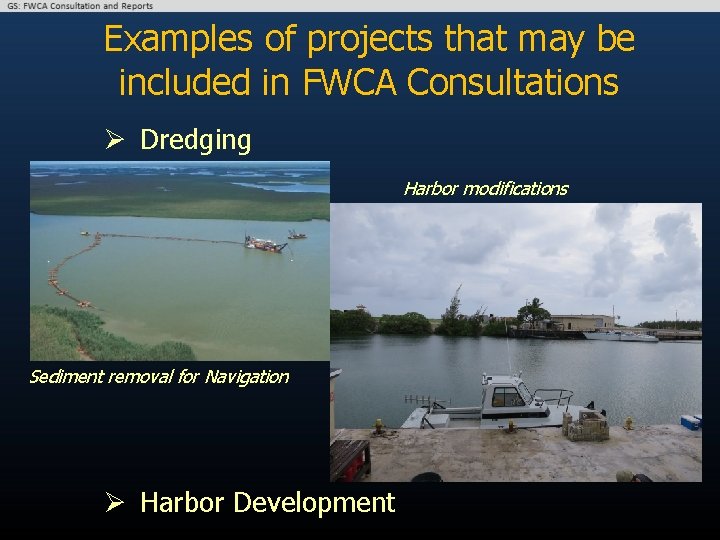 GS: FWCA Consultation and Reports

Examples of projects that may be included in FWCA Consultations

➢ Dredging

Harbor modifications

Sediment removal for Navigation

➢ Harbor Development